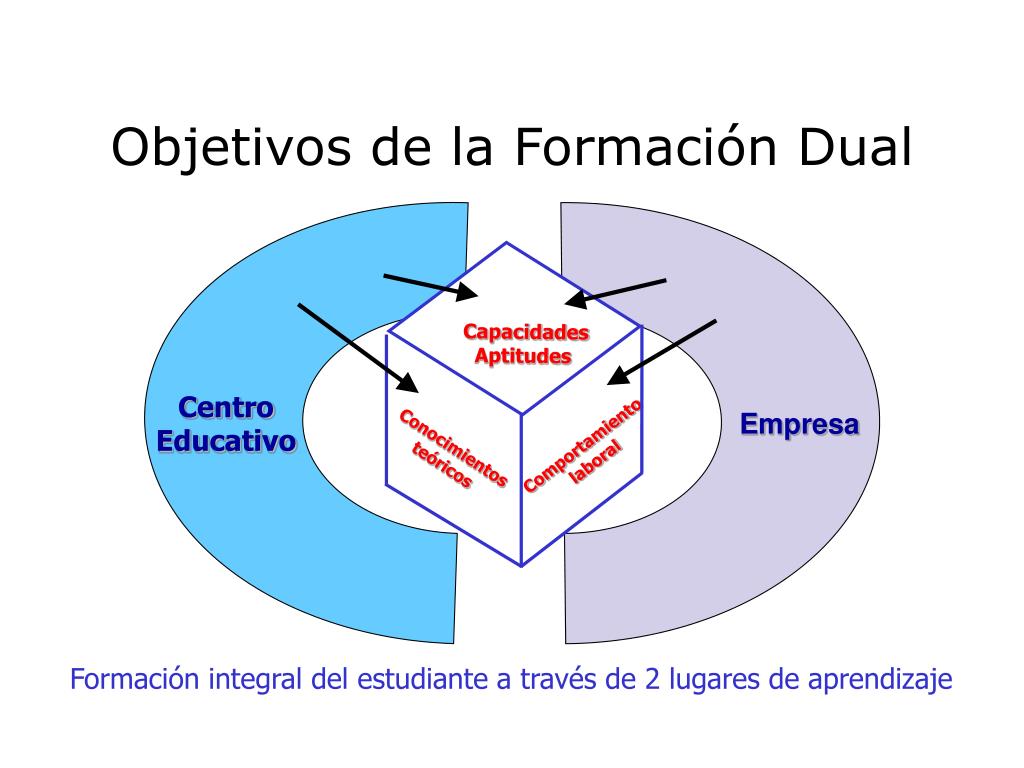 Objetivos de la Formación Dual

Centro Educativo

Capacidades Aptitudes

Conocimientos teóricos

Comportamiento laboral

Empresa

Formación integral del estudiante a través de 2 lugares de aprendizaje